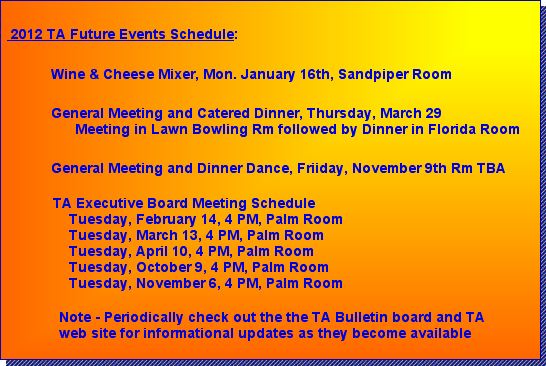 2012 TA Future Events Schedule:

Wine & Cheese Mixer, Mon. January 16th, Sandpiper Room

General Meeting and Catered Dinner, Thursday, March 29
Meeting in Lawn Bowling Rm followed by Dinner in Florida Room

General Meeting and Dinner Dance, Friiday, November 9th Rm TBA

TA Executive Board Meeting Schedule
Tuesday, February 14, 4 PM, Palm Room
Tuesday, March 13, 4 PM, Palm Room
Tuesday, April 10, 4 PM, Palm Room
Tuesday, October 9, 4 PM, Palm Room
Tuesday, November 6, 4 PM, Palm Room

Note - Periodically check out the the TA Bulletin board and TA web site for informational updates as they become available